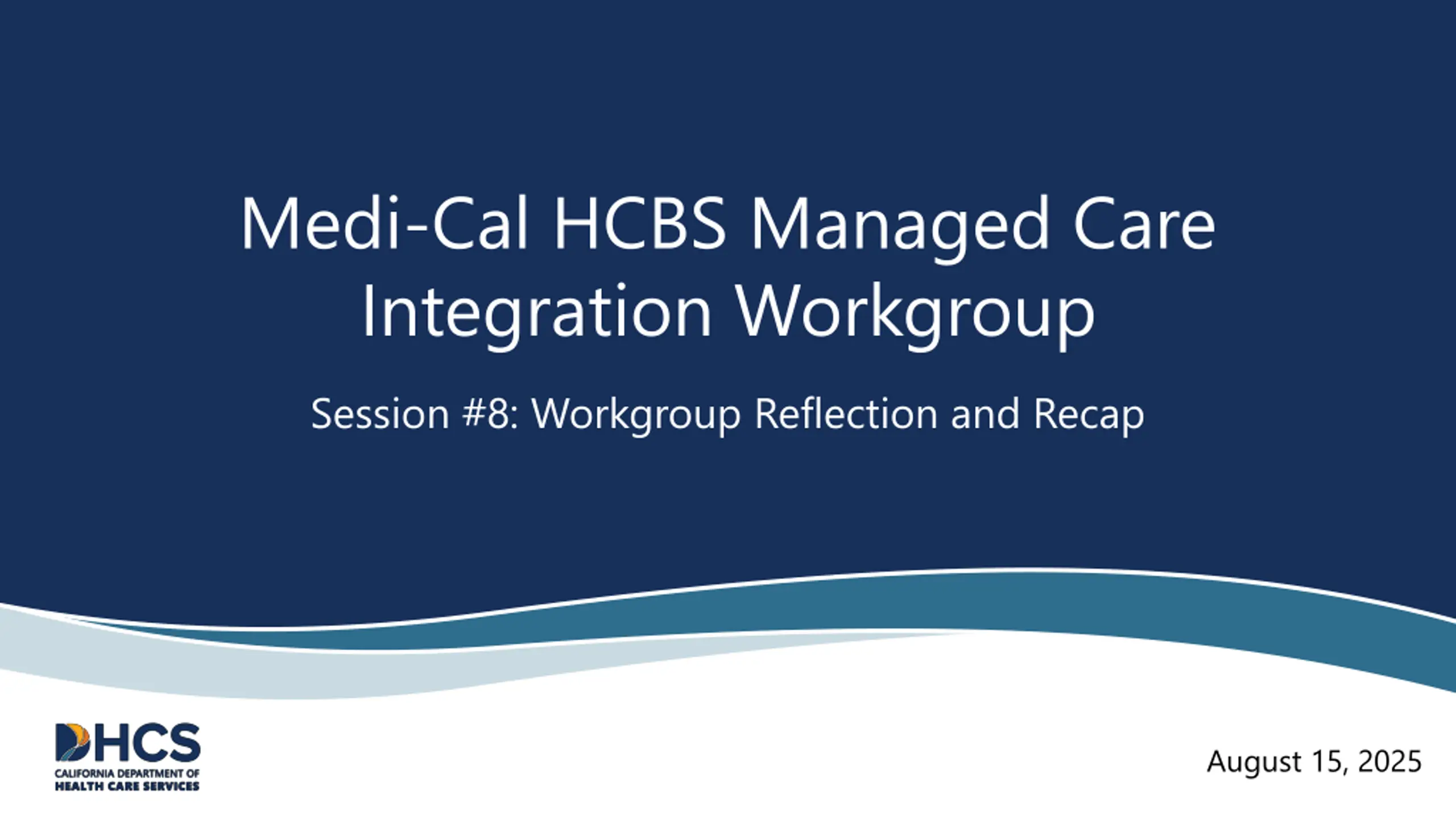 Medi-Cal HCBS Managed Care Integration Workgroup

Session #8: Workgroup Reflection and Recap

DHCS
CALIFORNIA DEPARTMENT OF HEALTH CARE SERVICES

August 15, 2025